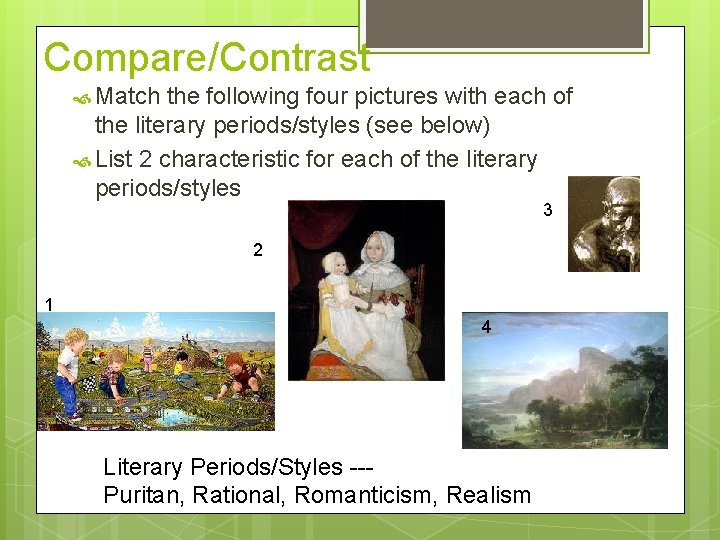 Compare/Contrast

Match the following four pictures with each of the literary periods/styles (see below)

List 2 characteristic for each of the literary periods/styles

3

2

1

4

Literary Periods/Styles ---
Puritan, Rational, Romanticism, Realism